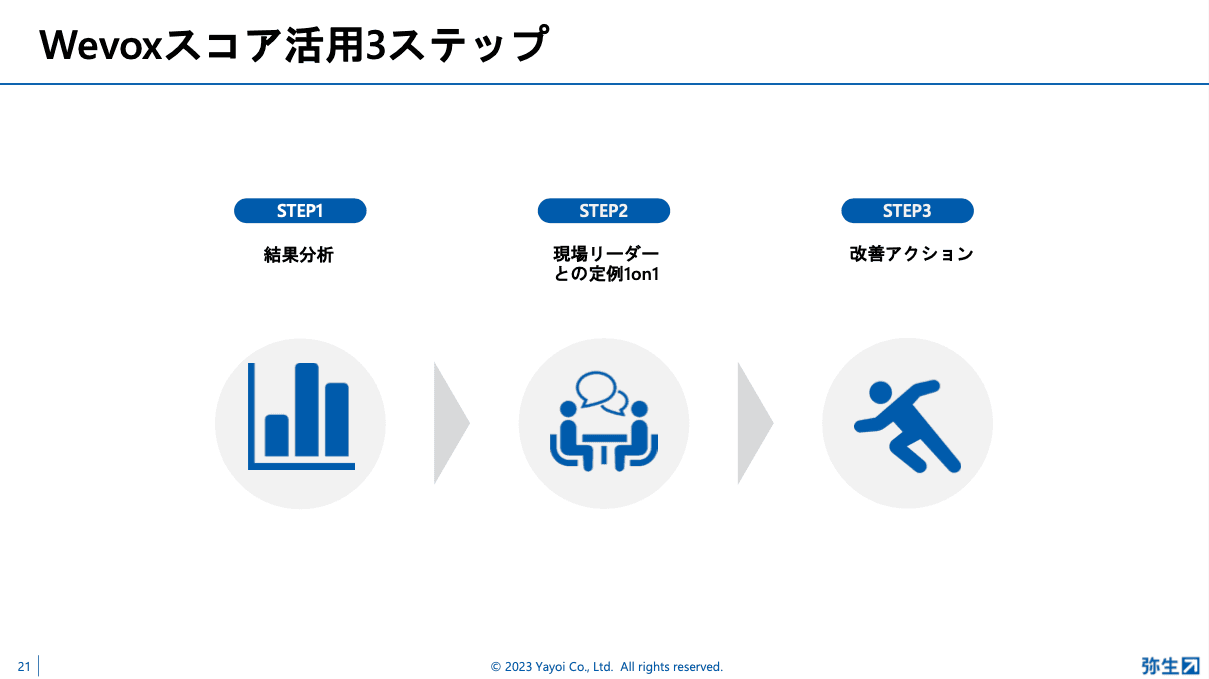 Wevoxスコア活用3ステップ

STEP1

結果分析

STEP2

現場リーダーとの定例1on1

STEP3

改善アクション

21

© 2023 Yayoi Co., Ltd. All rights reserved.

弥生